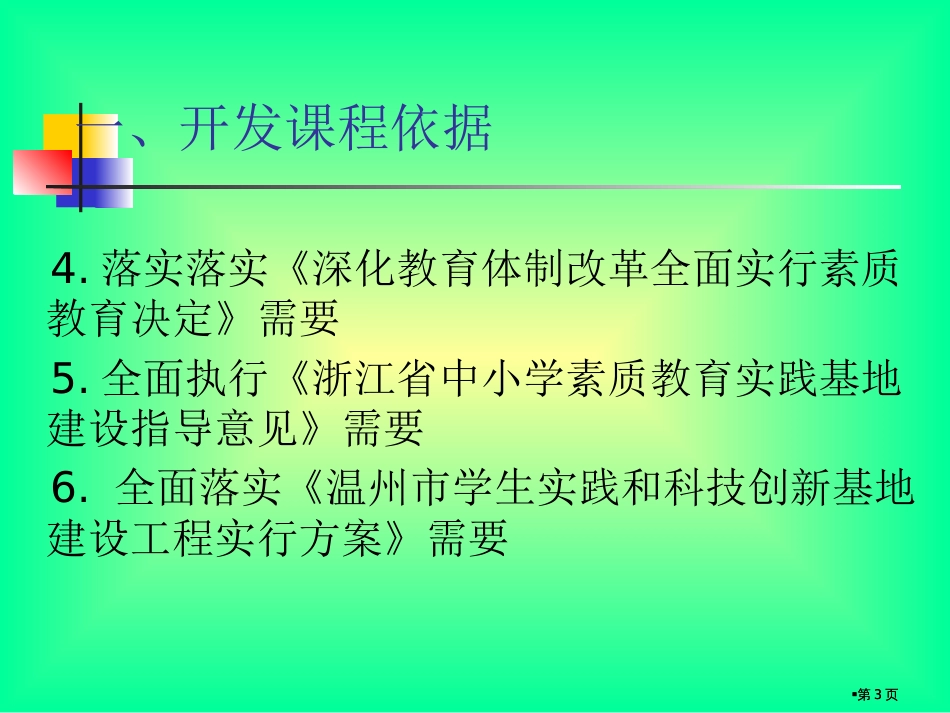 一、开发课程依据

4. 落实落实《深化教育体制改革全面实行素质教育决定》需要

5. 全面执行《浙江省中小学素质教育实践基地建设指导意见》需要

6. 全面落实《温州市学生实践和科技创新基地建设工程实行方案》需要

第3页